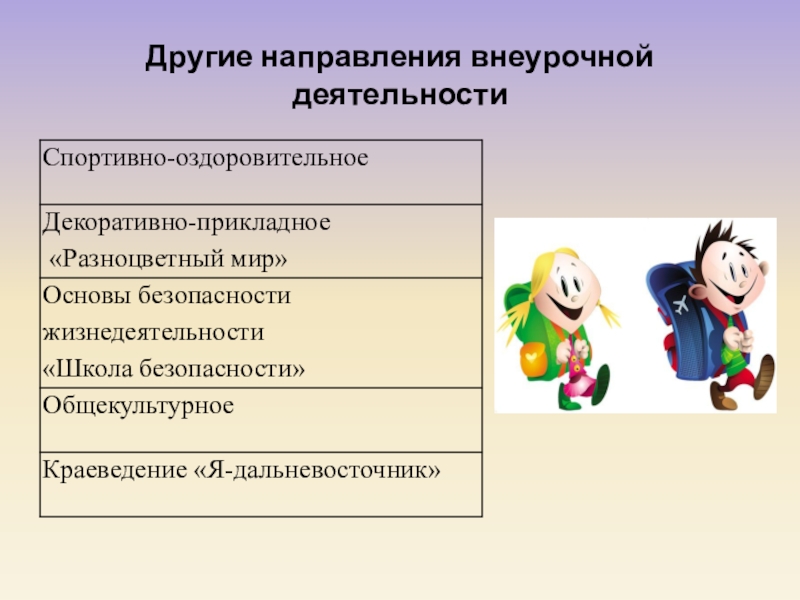 Другие направления внеурочной деятельности

| Спортивно-оздоровительное |
|---|
| Декоративно-прикладное «Разноцветный мир» |
| Основы безопасности жизнедеятельности «Школа безопасности» |
| Общекультурное |
| Краеведение «Я-дальневосточник» |